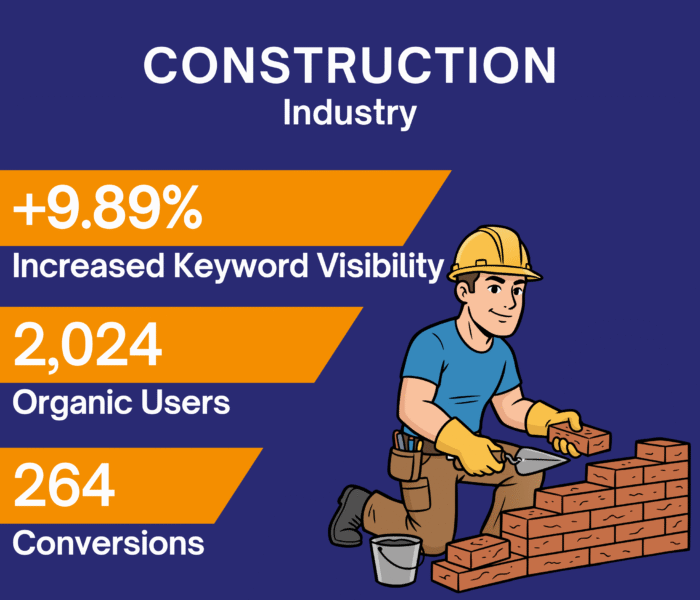 CONSTRUCTION
Industry

+9.89%
Increased Keyword Visibility

2,024
Organic Users

264
Conversions